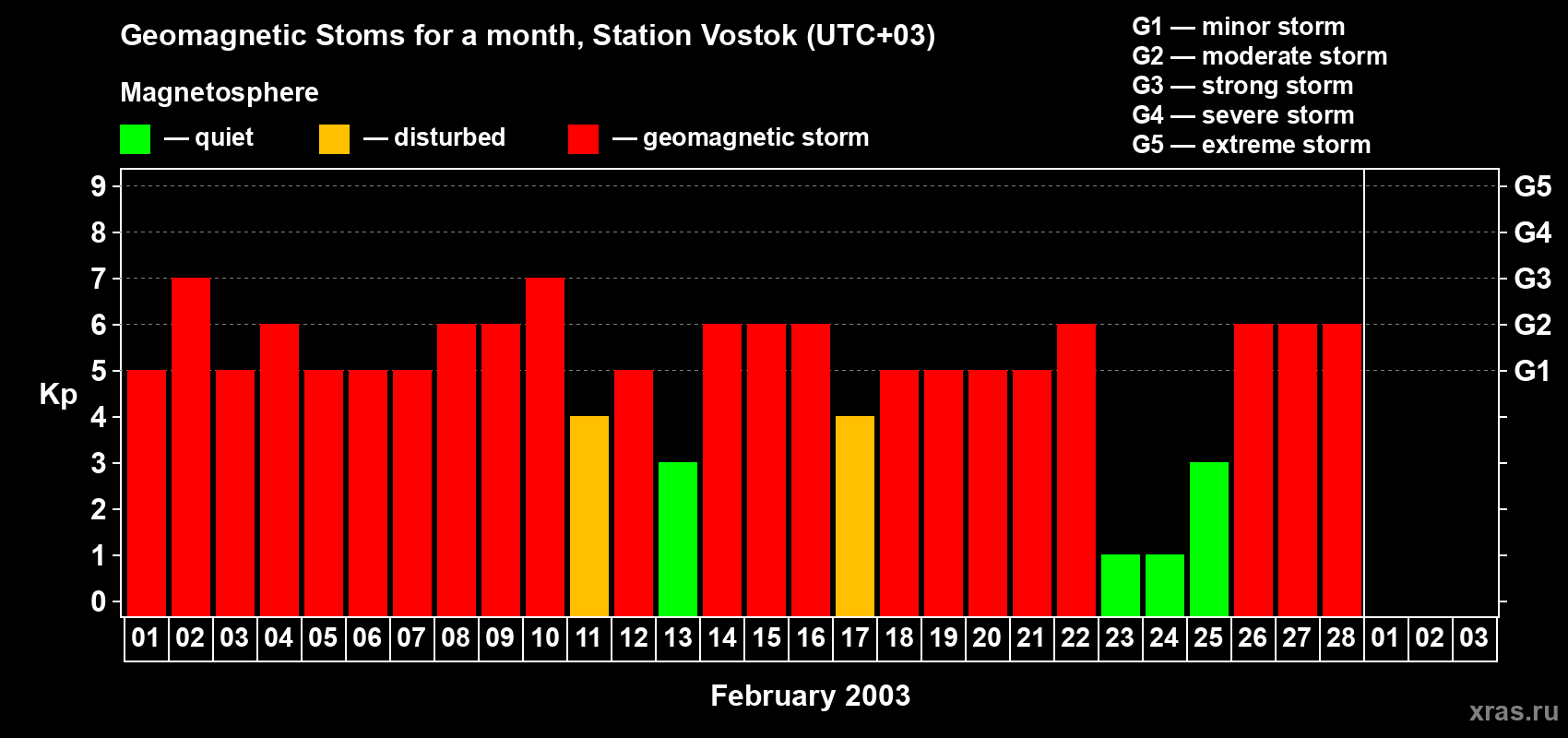 Geomagnetic Stoms for a month, Station Vostok (UTC+03)

Magnetosphere

— quiet — disturbed — geomagnetic storm

G1 — minor storm
G2 — moderate storm
G3 — strong storm
G4 — severe storm
G5 — extreme storm

Kp

9
8
7
6
5
4
3
2
1
0

G5
G4
G3
G2
G1

01 02 03 04 05 06 07 08 09 10 11 12 13 14 15 16 17 18 19 20 21 22 23 24 25 26 27 28 01 02 03

February 2003

xras.ru